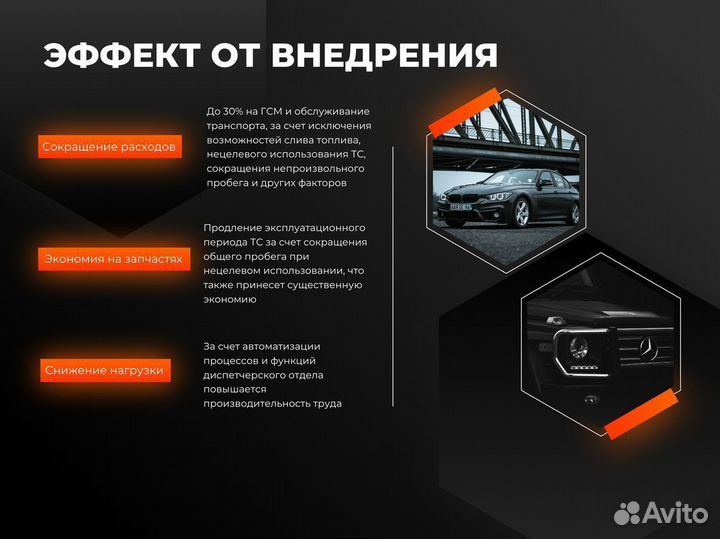 ЭФФЕКТ ОТ ВНЕДРЕНИЯ

Сокращение расходов

До 30% на ГСМ и обслуживание транспорта, за счет исключения возможностей слива топлива, нецелевого использования ТС, сокращения непроизвольного пробега и других факторов

Экономия на запчастях

Продление эксплуатационного периода ТС за счет сокращения общего пробега при нецелевом использовании, что также принесет существенную экономию

Снижение нагрузки

За счет автоматизации процессов и функций диспетчерского отдела повышается производительность труда

Avito